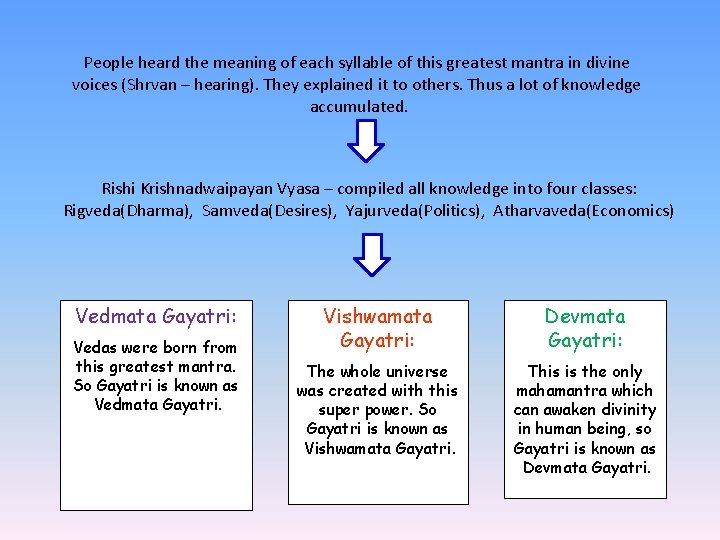 People heard the meaning of each syllable of this greatest mantra in divine voices (Shrvan – hearing). They explained it to others. Thus a lot of knowledge accumulated.

Rishi Krishnadwaipayan Vyasa – compiled all knowledge into four classes: Rigveda(Dharma), Samveda(Desires), Yajurveda(Politics), Atharvaveda(Economics)

Vedmata Gayatri:

Vedas were born from this greatest mantra. So Gayatri is known as Vedmata Gayatri.

Vishwamata Gayatri:

The whole universe was created with this super power. So Gayatri is known as Vishwamata Gayatri.

Devmata Gayatri:

This is the only mahamantra which can awaken divinity in human being, so Gayatri is known as Devmata Gayatri.